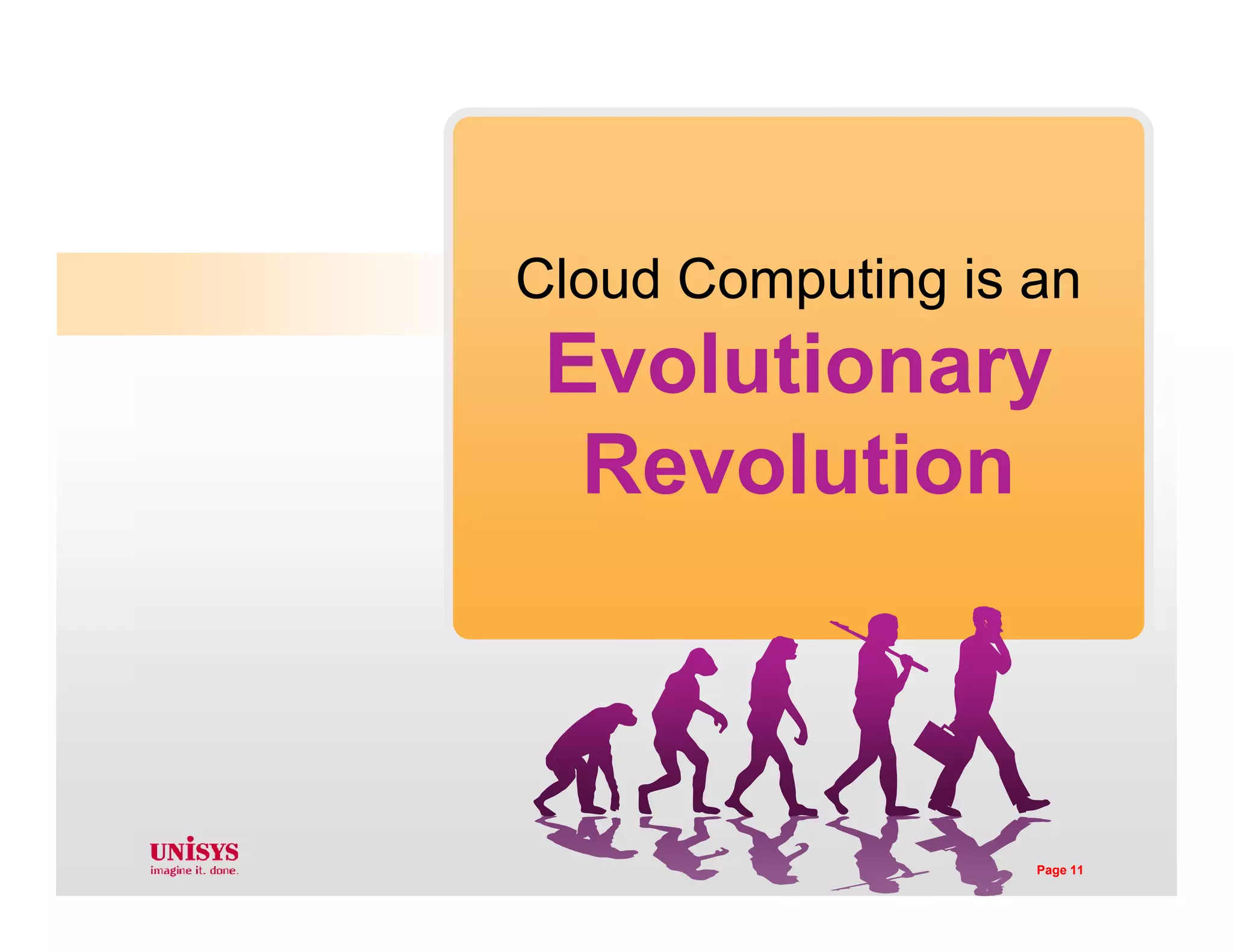 Cloud Computing is an
Evolutionary
Revolution

UNISYS
imagine it. done.

Page 11